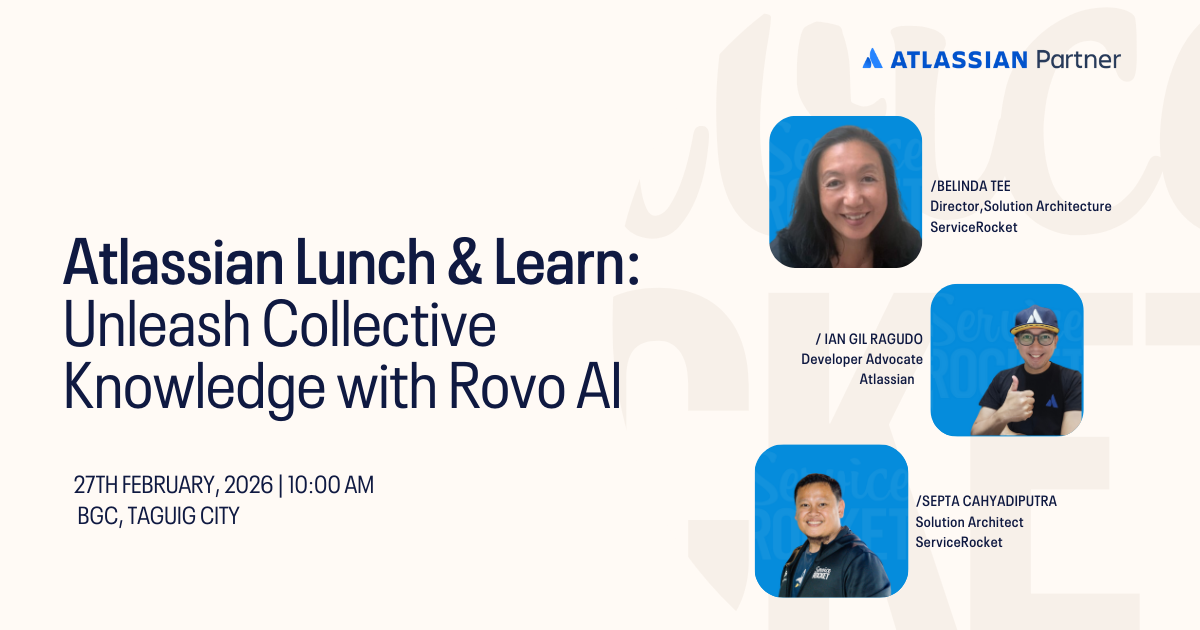 ATLASSIAN Partner

Atlassian Lunch & Learn: Unleash Collective Knowledge with Rovo AI

27TH FEBRUARY, 2026 | 10:00 AM
BGC, TAGUIG CITY

/BELINDA TEE
Director,Solution Architecture
ServiceRocket

/ IAN GIL RAGUDO
Developer Advocate
Atlassian

/SEPTA CAHYADIPUTRA
Solution Architect
ServiceRocket